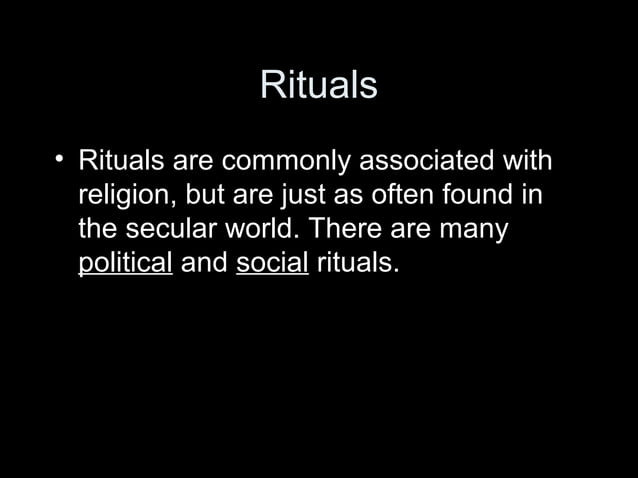 Rituals

• Rituals are commonly associated with religion, but are just as often found in the secular world. There are many political and social rituals.